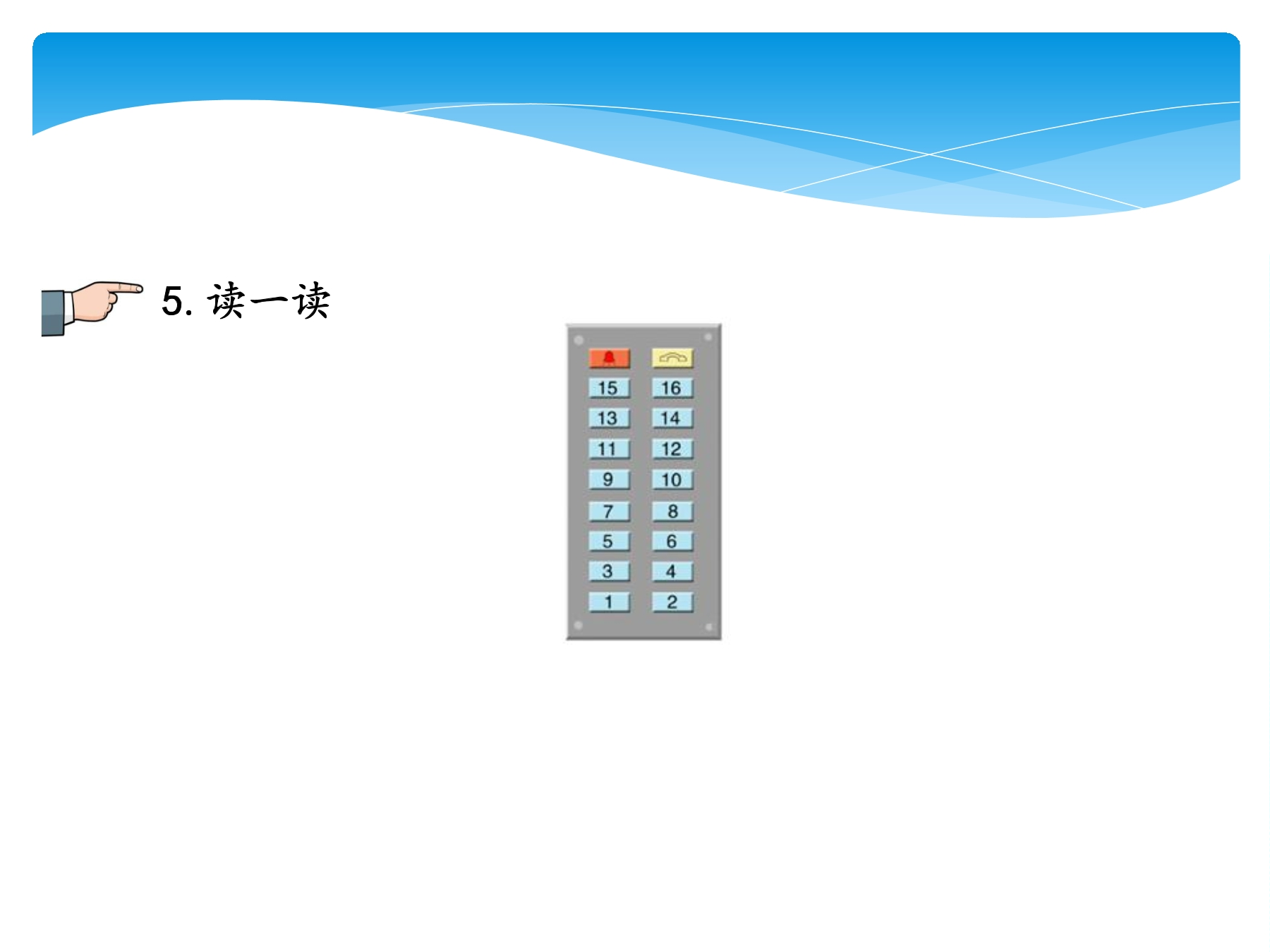 5. 读一读

15 16
13 14
11 12
9 10
7 8
5 6
3 4
1 2